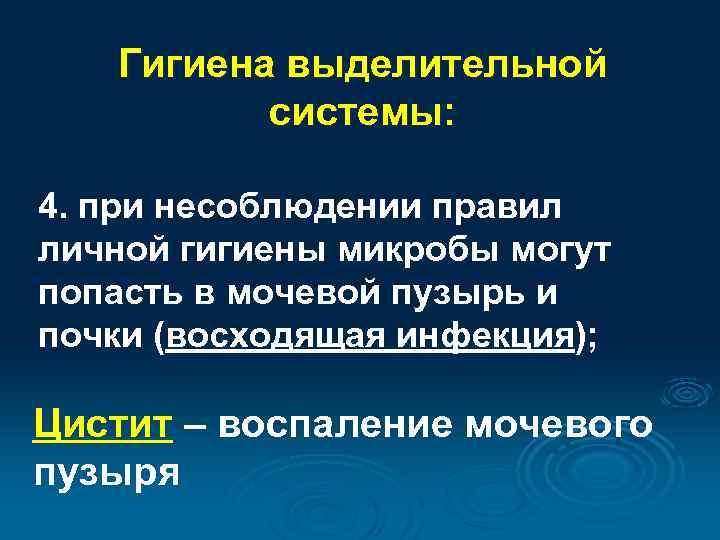 Гигиена выделительной системы:

4. при несоблюдении правил личной гигиены микробы могут попасть в мочевой пузырь и почки (восходящая инфекция);

Цистит – воспаление мочевого пузыря